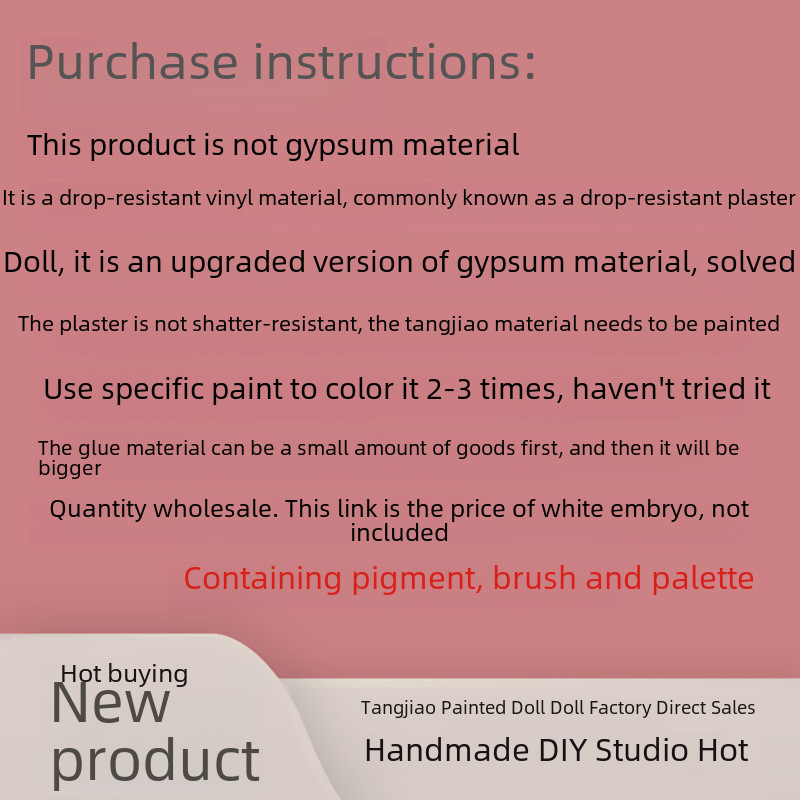 Purchase instructions:

This product is not gypsum material

It is a drop-resistant vinyl material, commonly known as a drop-resistant plaster

Doll, it is an upgraded version of gypsum material, solved

The plaster is not shatter-resistant, the tangjiao material needs to be painted

Use specific paint to color it 2-3 times, haven't tried it

The glue material can be a small amount of goods first, and then it will be bigger

Quantity wholesale. This link is the price of white embryo, not included

Containing pigment, brush and palette

Hot buying
New product

Tangjiao Painted Doll Doll Factory Direct Sales

Handmade DIY Studio Hot